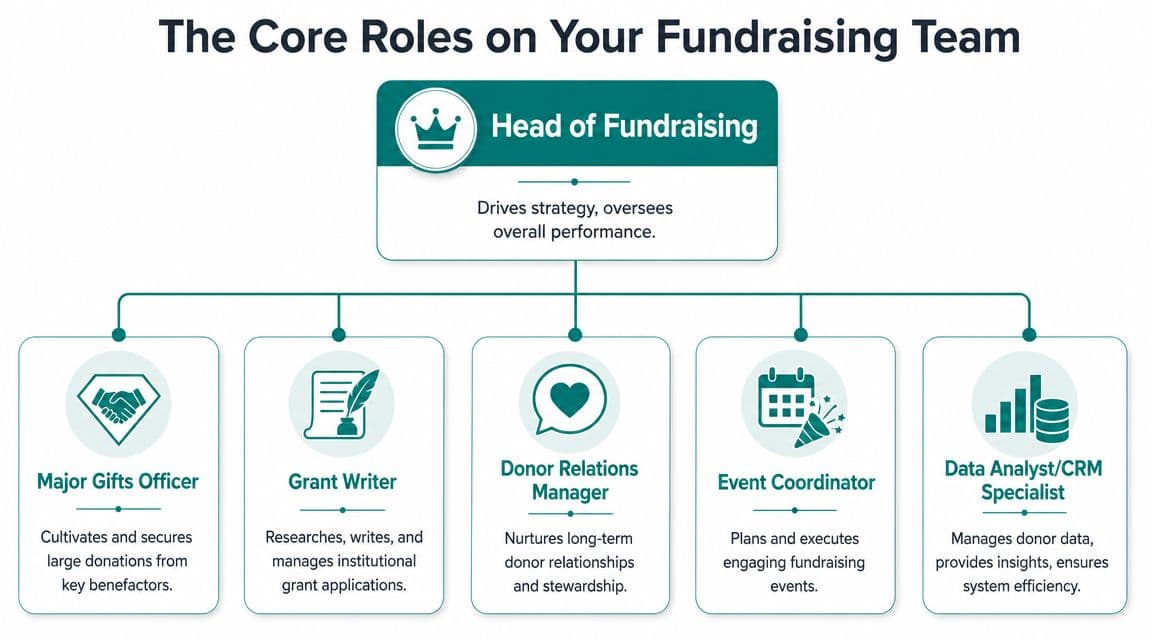 The Core Roles on Your Fundraising Team

Head of Fundraising

Drives strategy, oversees overall performance.

Major Gifts Officer

Cultivates and secures large donations from key benefactors.

Grant Writer

Researches, writes, and manages institutional grant applications.

Donor Relations Manager

Nurtures long-term donor relationships and stewardship.

Event Coordinator

Plans and executes engaging fundraising events.

Data Analyst/CRM Specialist

Manages donor data, provides insights, ensures system efficiency.